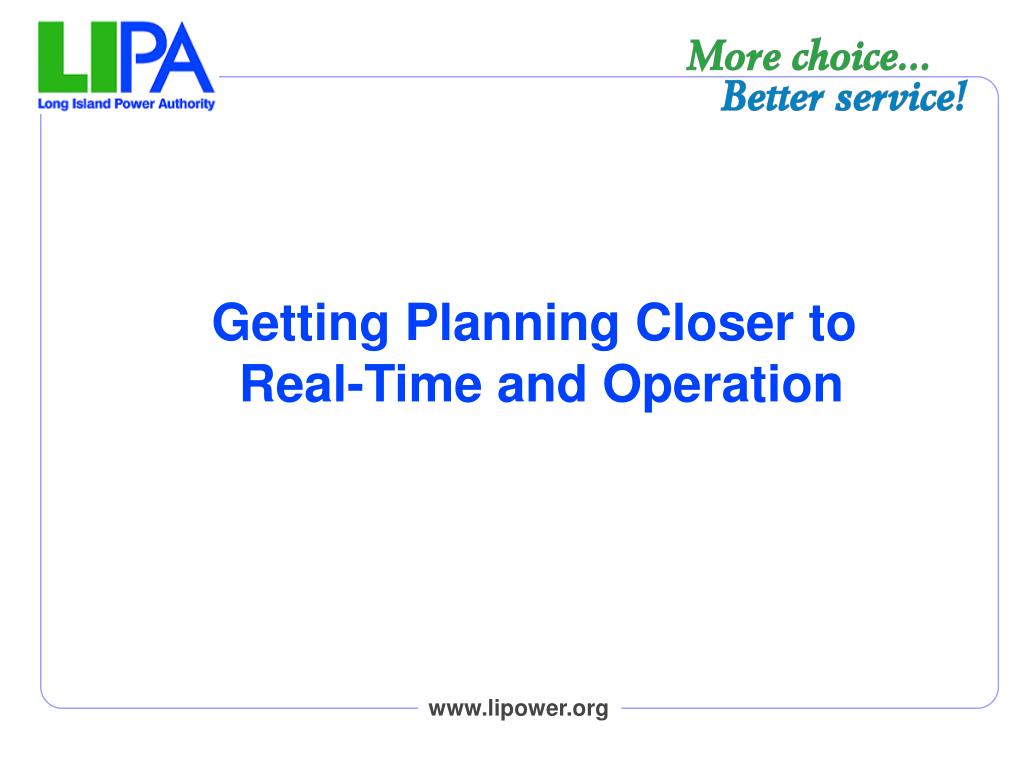 LIPA
Long Island Power Authority

More choice...
Better service!

Getting Planning Closer to Real-Time and Operation

www.lipower.org